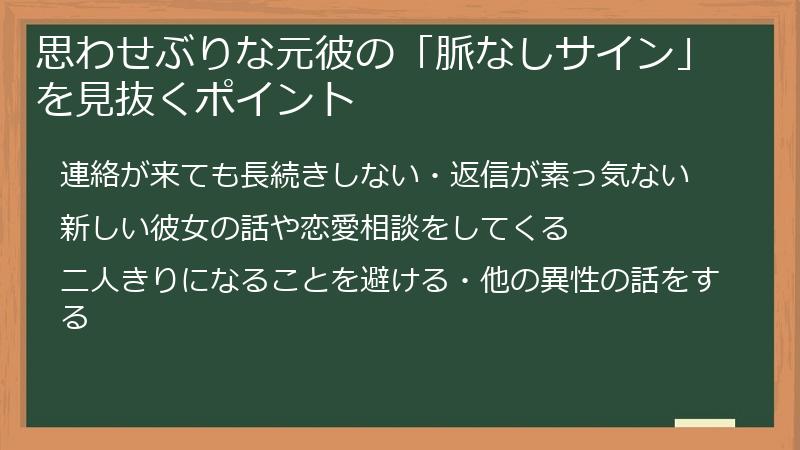 思わせぶりな元彼の「脈なしサイン」を見抜くポイント

連絡が来ても長続きしない・返信が素っ気ない

新しい彼女の話や恋愛相談をしてくる

二人きりになることを避ける・他の異性の話をする